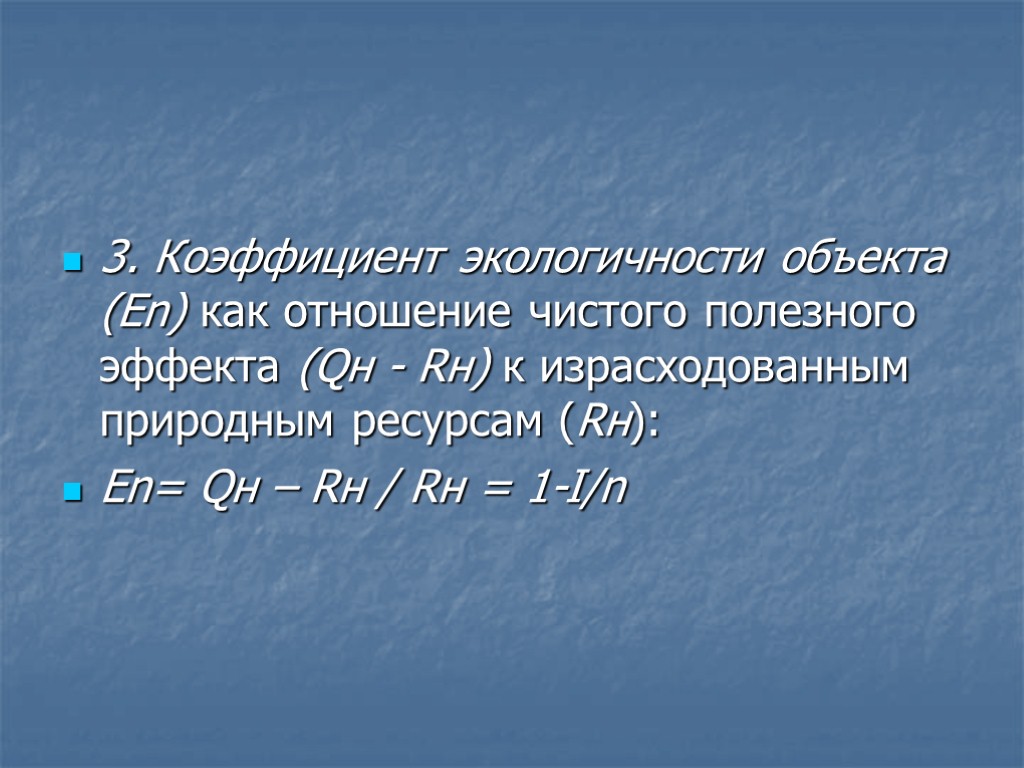 3. Коэффициент экологичности объекта (Еп) как отношение чистого полезного эффекта (Qн - Rн) к израсходованным природным ресурсам (Rн):

Еп= Qн – Rн / Rн = 1-I/п